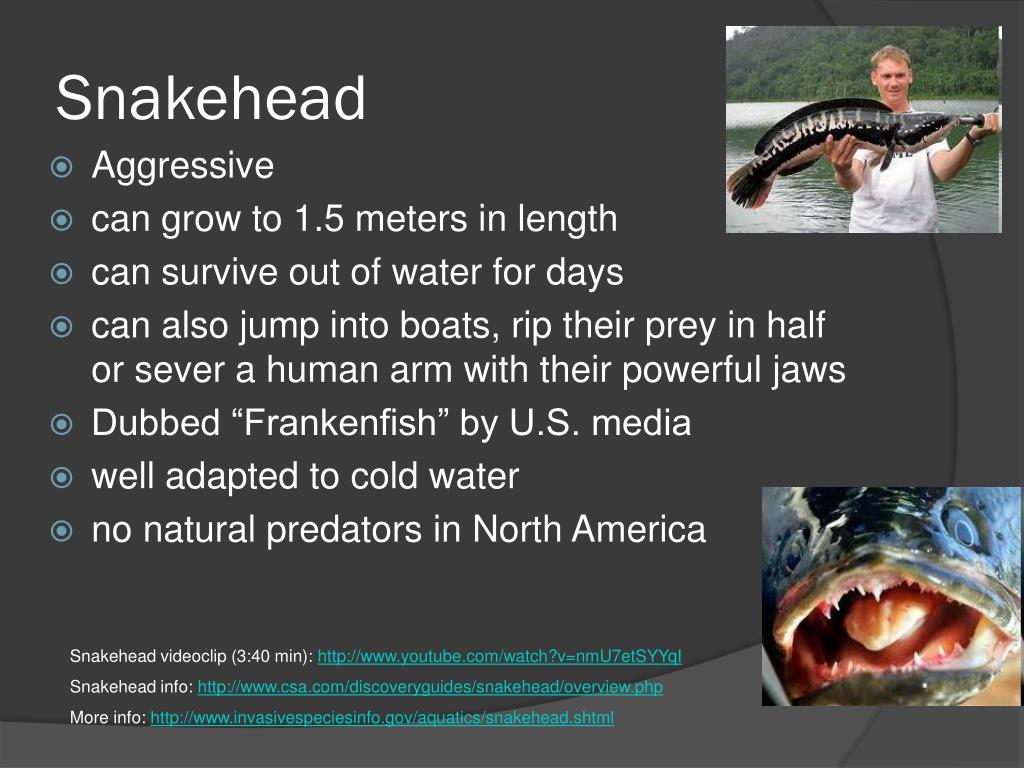 Snakehead

Aggressive

can grow to 1.5 meters in length

can survive out of water for days

can also jump into boats, rip their prey in half or sever a human arm with their powerful jaws

Dubbed “Frankenfish” by U.S. media

well adapted to cold water

no natural predators in North America

Snakehead videoclip (3:40 min): http://www.youtube.com/watch?v=nmU7etSYYqI

Snakehead info: http://www.csa.com/discoveryguides/snakehead/overview.php

More info: http://www.invasivespeciesinfo.gov/aquatics/snakehead.shtml